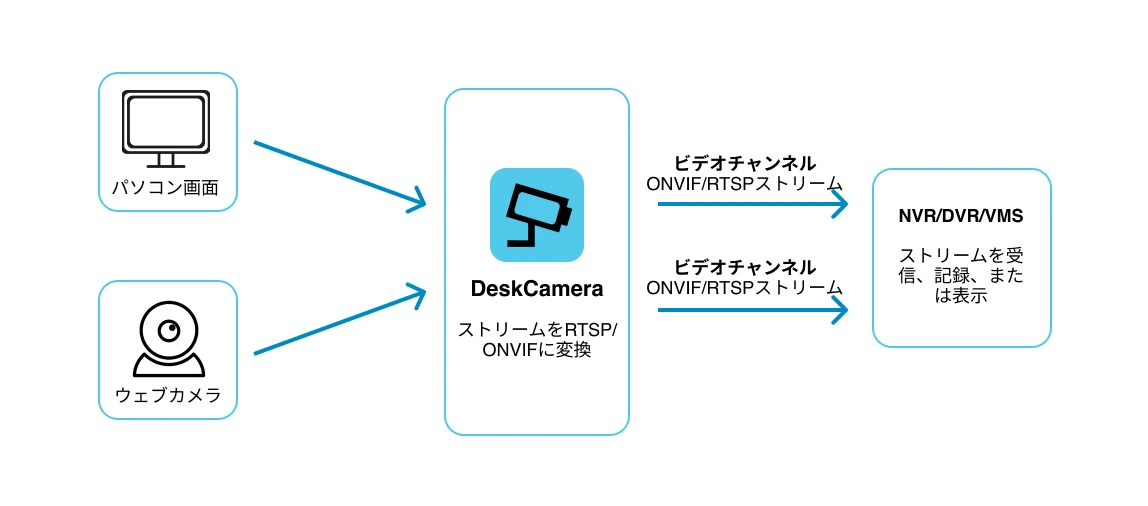 パソコン画面

ウェブカメラ

DeskCamera

ストリームをRTSP/ONVIFに変換

ビデオチャンネル
ONVIF/RTSPストリーム

ビデオチャンネル
ONVIF/RTSPストリーム

NVR/DVR/VMS

ストリームを受信、記録、または表示